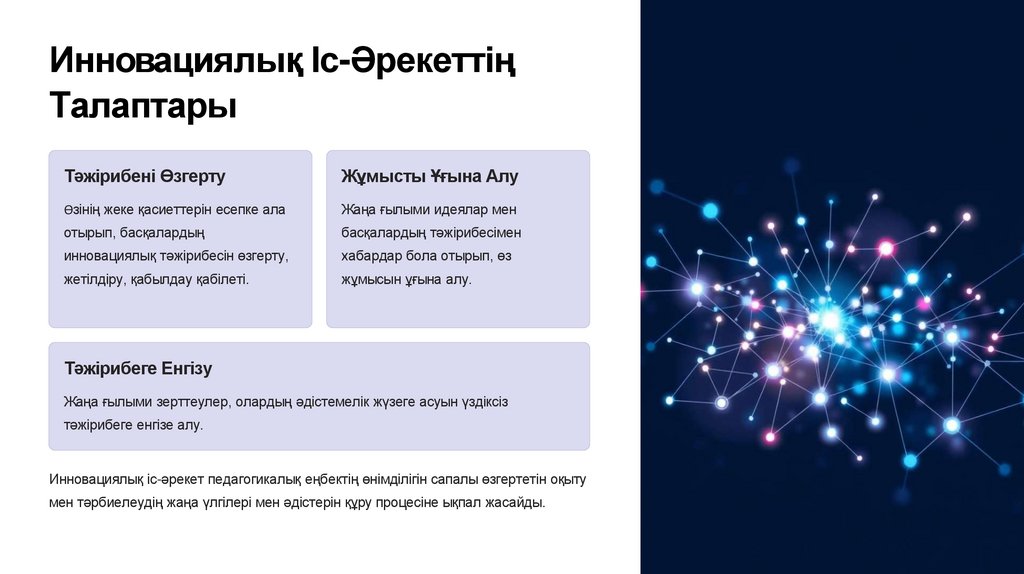 Инновациялық Іс-Әрекеттің Талаптары

Тәжірибені Өзгерту

Өзінің жеке қасиеттерін есепке ала отырып, басқалардың инновациялық тәжірибесін өзгерту, жетілдіру, қабылдау қабілеті.

Жұмысты Ұғына Алу

Жаңа ғылыми идеялар мен басқалардың тәжірибесімен хабардар бола отырып, өз жұмысын ұғына алу.

Тәжірибеге Енгізу

Жаңа ғылыми зерттеулер, олардың әдістемелік жүзеге асуын үздіксіз тәжірибеге енгізе алу.

Инновациялық іс-әрекет педагогикалық еңбектің өнімділігін сапалы өзгертетін оқыту мен тәрбиелеудің жаңа үлгілері мен әдістерін құру процесіне ықпал жасайды.